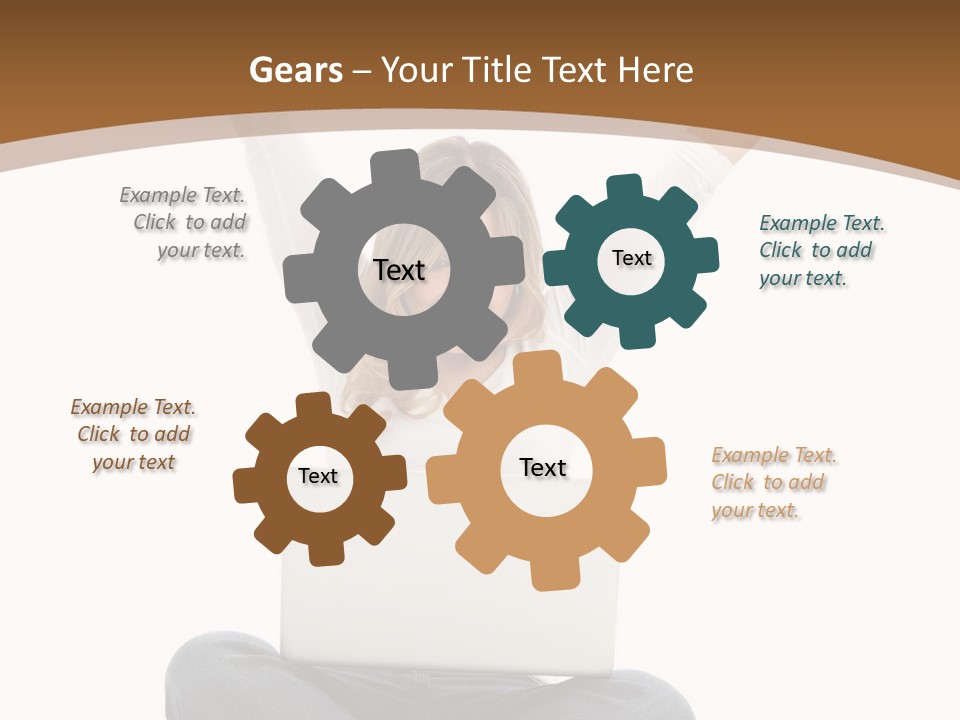 Gears – Your Title Text Here

Example Text. Click to add your text.

Text

Text

Example Text. Click to add your text.

Example Text. Click to add your text

Text

Text

Example Text. Click to add your text.